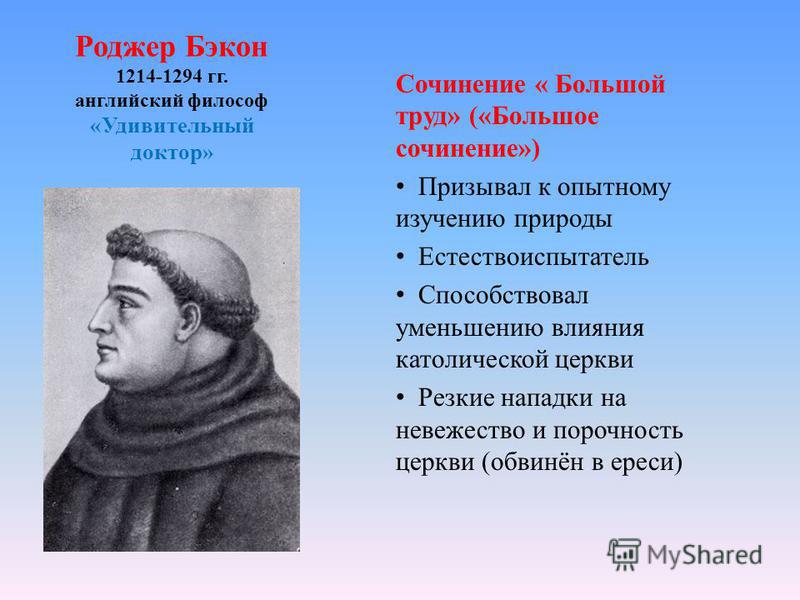 Роджер Бэкон
1214-1294 гг.
английский философ
«Удивительный доктор»

Сочинение « Большой труд» («Большое сочинение»)

• Призывал к опытному изучению природы

• Естествоиспытатель

• Способствовал уменьшению влияния католической церкви

• Резкие нападки на невежество и порочность церкви (обвинён в ереси)

MyShared